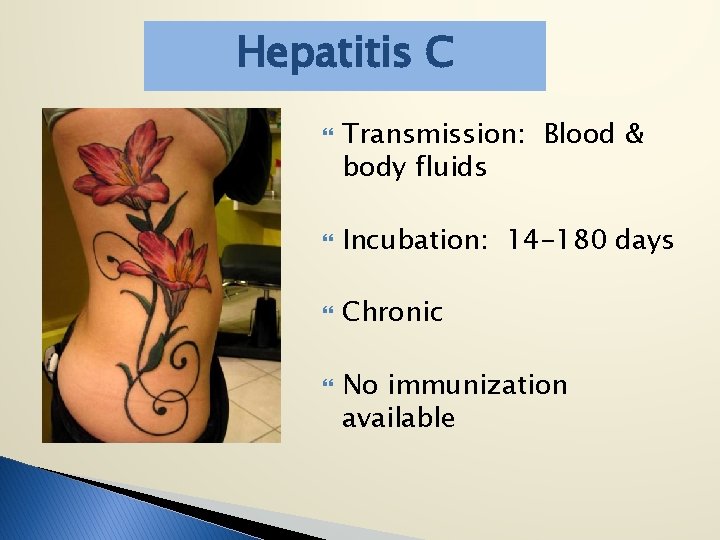 Hepatitis C

Transmission: Blood & body fluids

Incubation: 14-180 days

Chronic

No immunization available